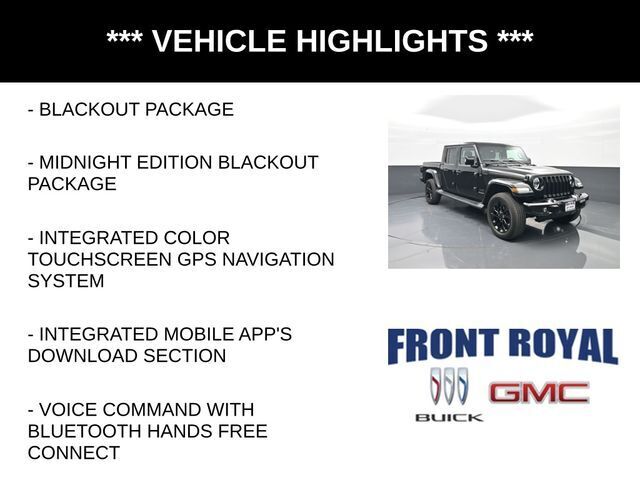 *** VEHICLE HIGHLIGHTS ***

- BLACKOUT PACKAGE

- MIDNIGHT EDITION BLACKOUT PACKAGE

- INTEGRATED COLOR TOUCHSCREEN GPS NAVIGATION SYSTEM

- INTEGRATED MOBILE APP'S DOWNLOAD SECTION

- VOICE COMMAND WITH BLUETOOTH HANDS FREE CONNECT

FRONT ROYAL

BUICK

GMC